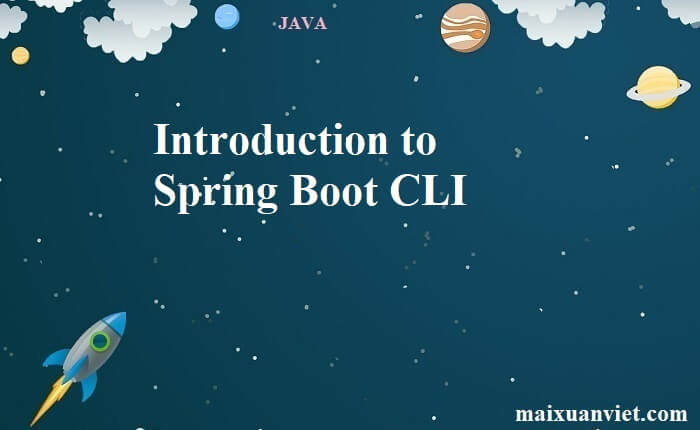 JAVA

Introduction to Spring Boot CLI

maixuanviet.com